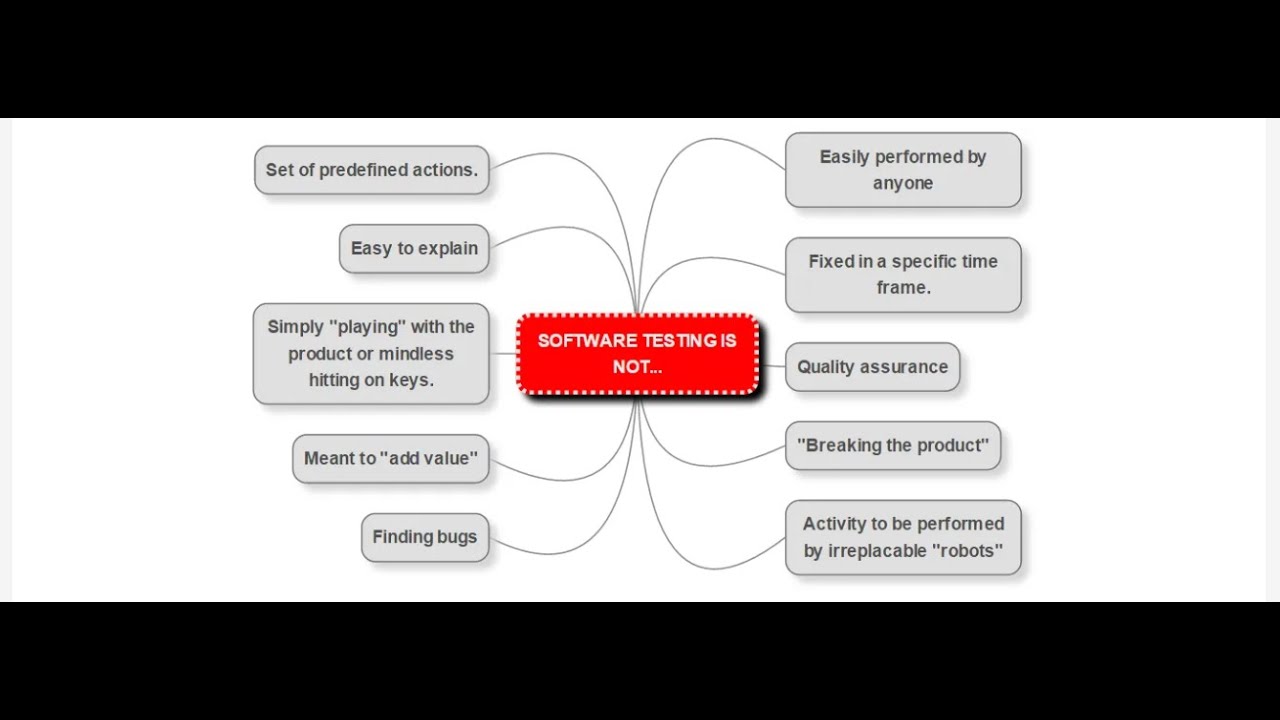 SOFTWARE TESTING IS NOT...

Set of predefined actions.

Easy to explain

Simply "playing" with the product or mindless hitting on keys.

Meant to "add value"

Finding bugs

Easily performed by anyone

Fixed in a specific time frame.

Quality assurance

"Breaking the product"

Activity to be performed by irreplacable "robots"